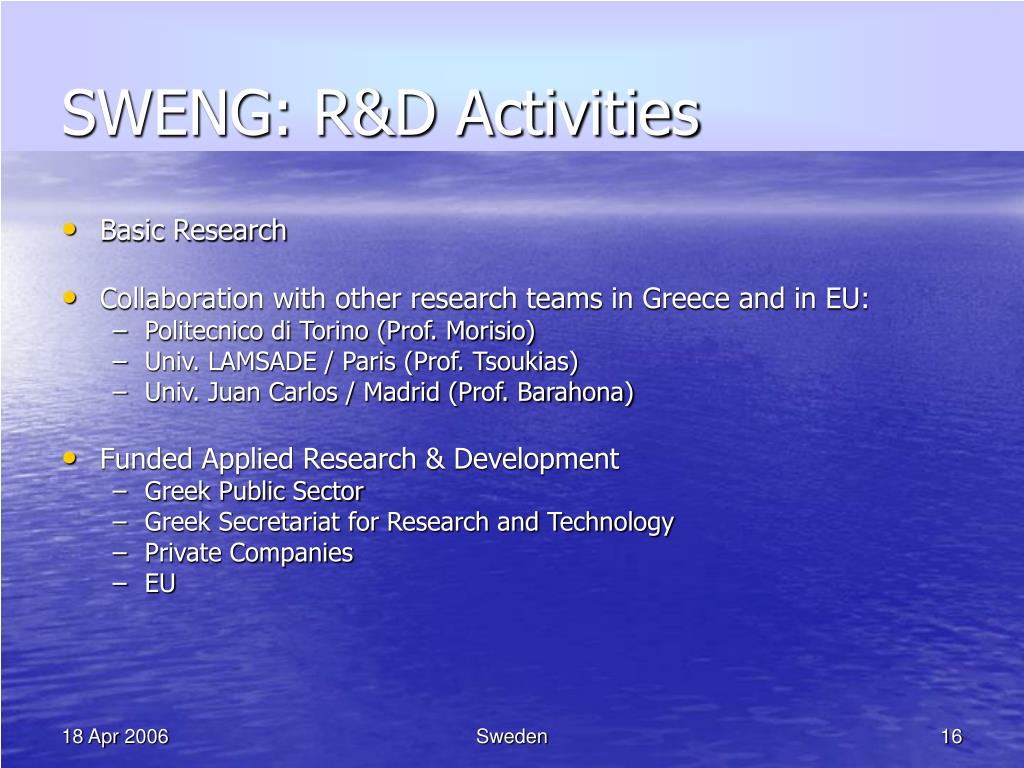 SWENG: R&D Activities

• Basic Research

• Collaboration with other research teams in Greece and in EU:
– Politecnico di Torino (Prof. Morisio)
– Univ. LAMSADE / Paris (Prof. Tsoukias)
– Univ. Juan Carlos / Madrid (Prof. Barahona)

• Funded Applied Research & Development
– Greek Public Sector
– Greek Secretariat for Research and Technology
– Private Companies
– EU

18 Apr 2006

Sweden

16